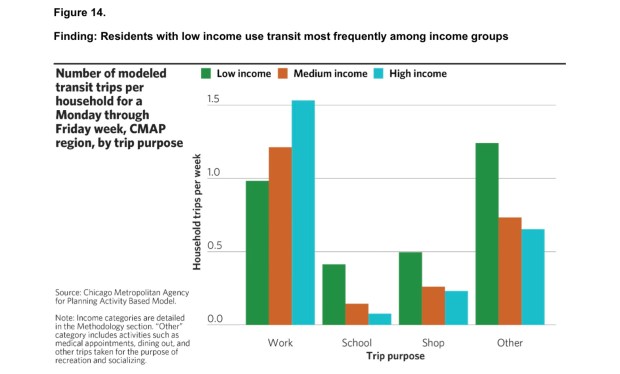 Figure 14.

Finding: Residents with low income use transit most frequently among income groups

Number of modeled transit trips per household for a Monday through Friday week, CMAP region, by trip purpose

Low income Medium income High income

1.5
1.0
0.5
0.0

Household trips per week

Work School Shop Other

Trip purpose

Source: Chicago Metropolitan Agency for Planning Activity Based Model.

Note: Income categories are detailed in the Methodology section. "Other" category includes activities such as medical appointments, dining out, and other trips taken for the purpose of recreation and socializing.